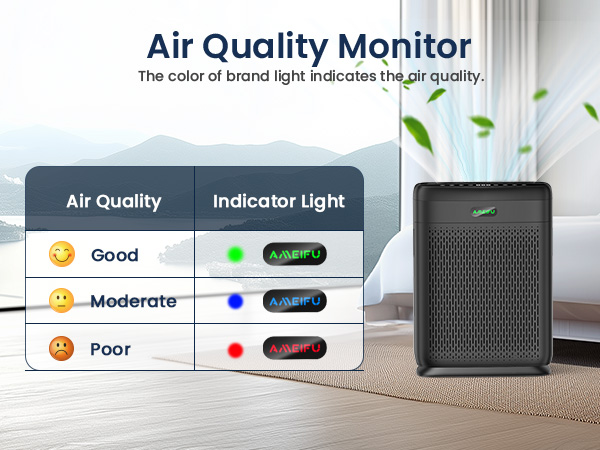 Air Quality Monitor

The color of brand light indicates the air quality.

| Air Quality | Indicator Light |
|---|---|
| Good | AMEIFU |
| Moderate | AMEIFU |
| Poor | AMEIFU |

AMEIFU